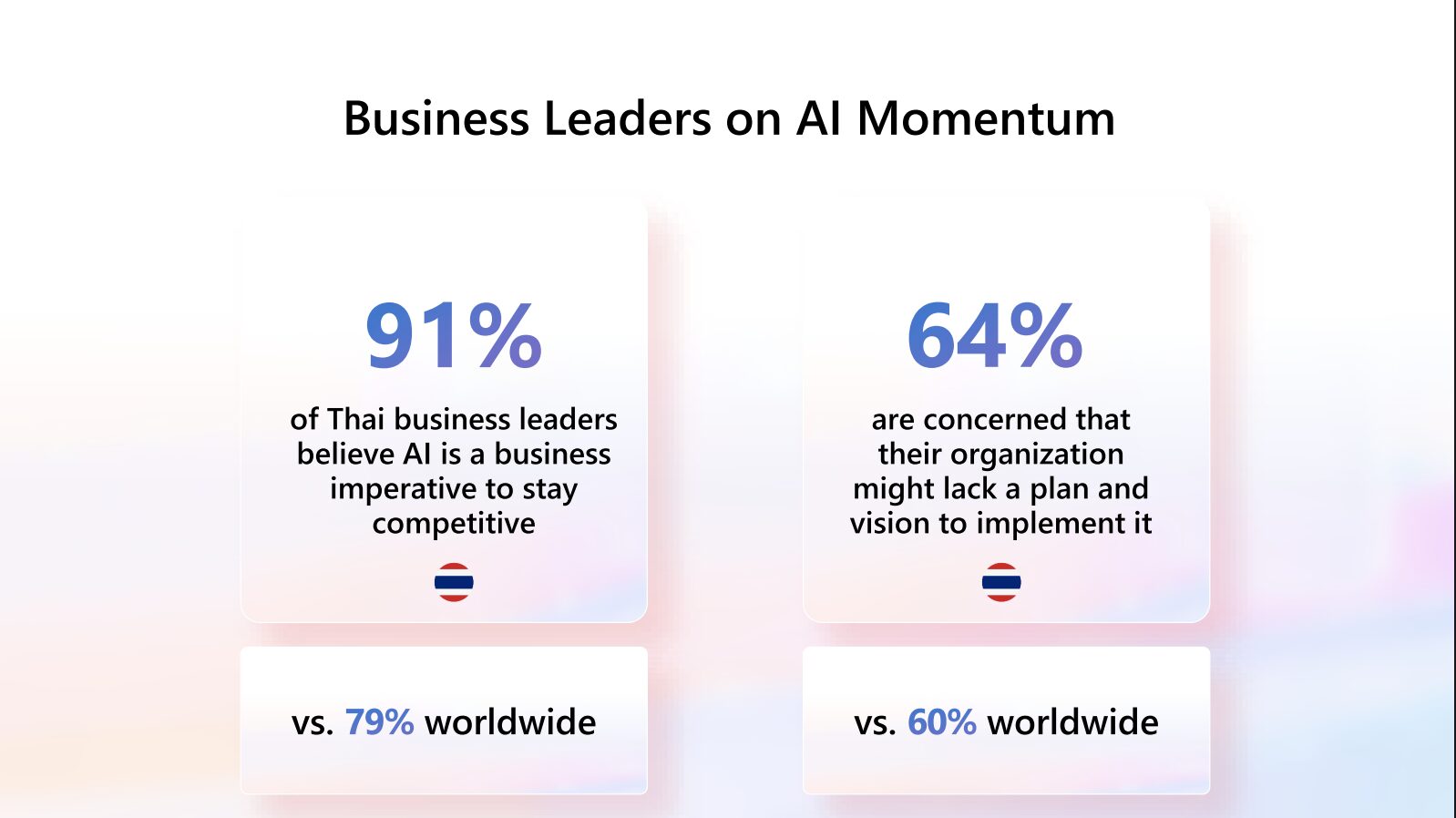 Business Leaders on AI Momentum

91%

of Thai business leaders believe AI is a business imperative to stay competitive

vs. 79% worldwide

64%

are concerned that their organization might lack a plan and vision to implement it

vs. 60% worldwide